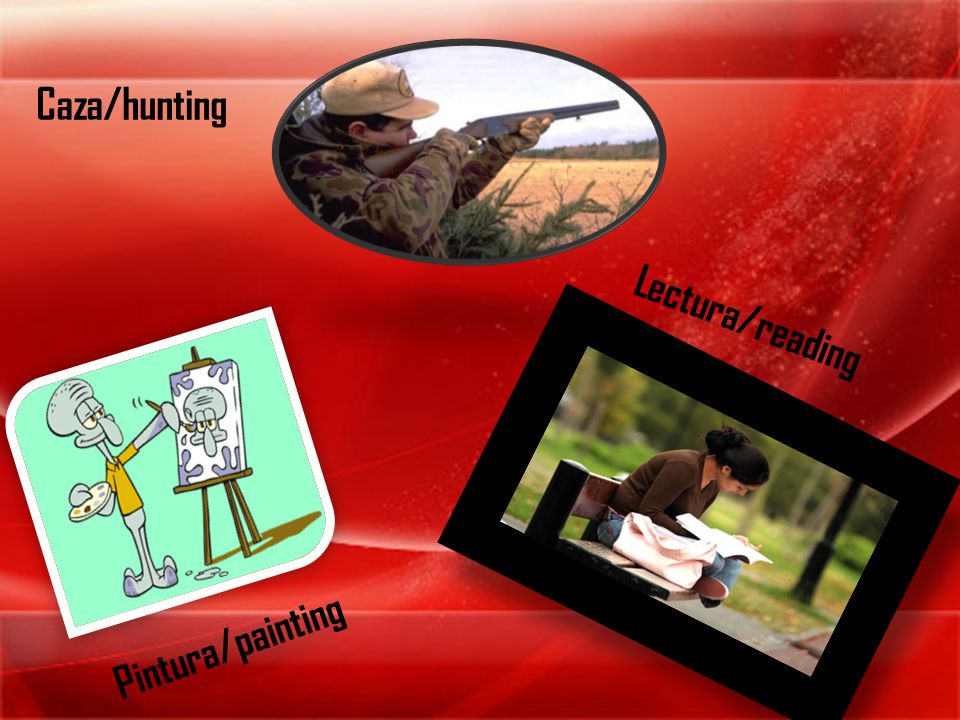 Caza/hunting

Lectura/reading

Pintura/painting